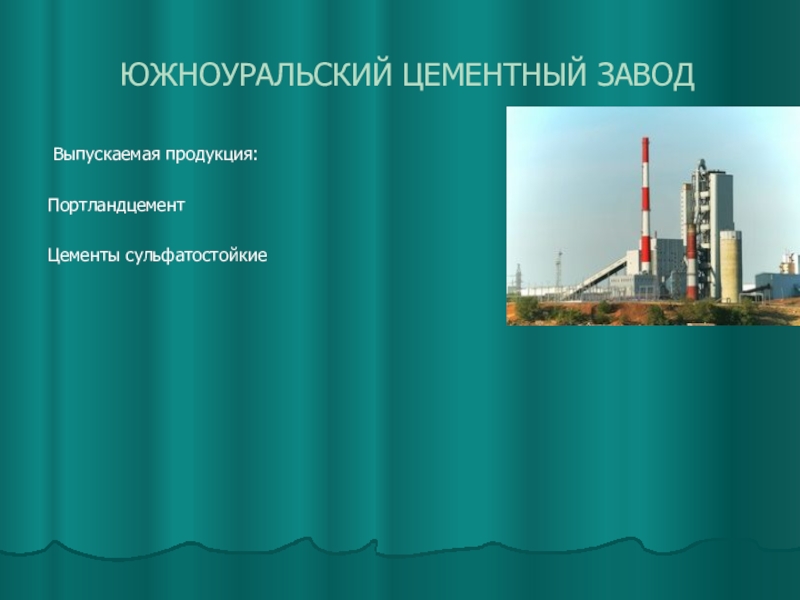 ЮЖНОУРАЛЬСКИЙ ЦЕМЕНТНЫЙ ЗАВОД

Выпускаемая продукция:

Портландцемент

Цементы сульфатостойкие